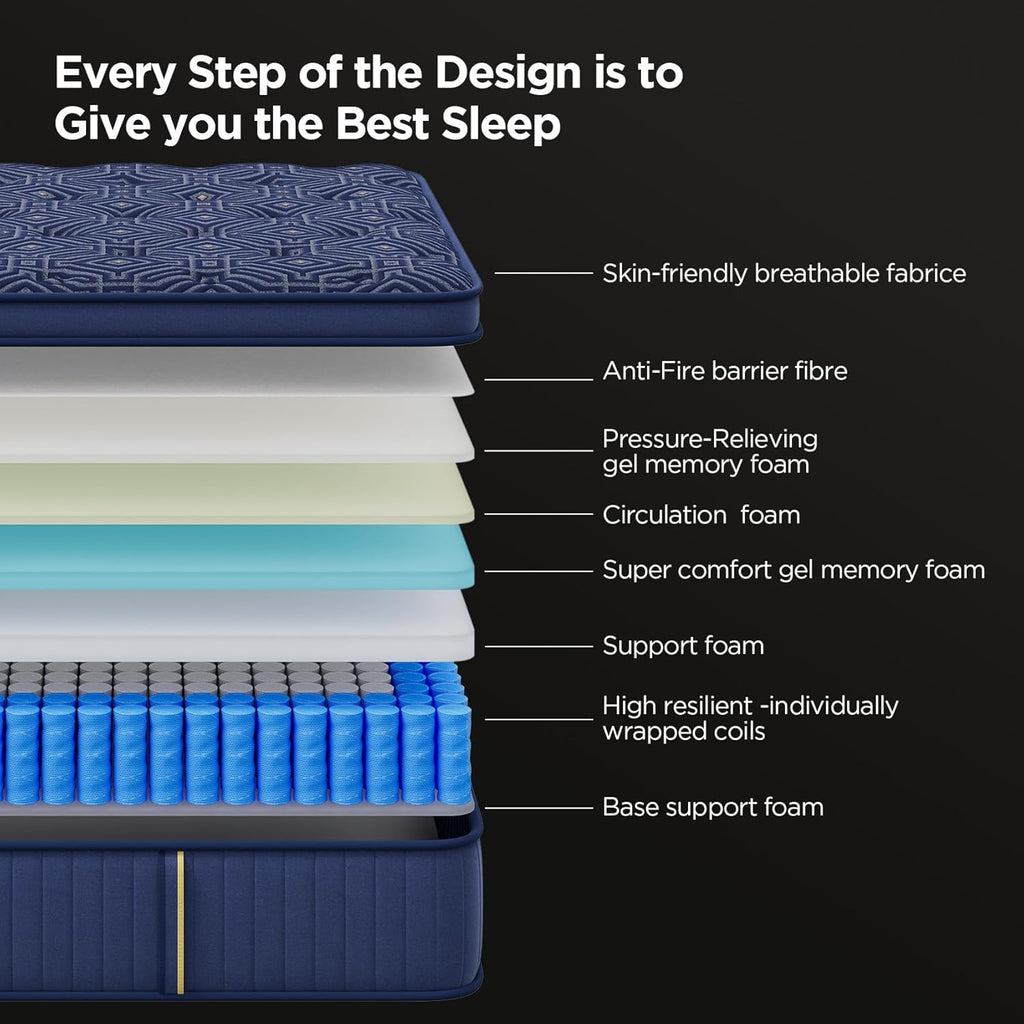 Every Step of the Design is to Give you the Best Sleep

Skin-friendly breathable fabrice

Anti-Fire barrier fibre

Pressure-Relieving gel memory foam

Circulation  foam

Super comfort gel memory foam

Support foam

High resilient -individually wrapped coils

Base support foam